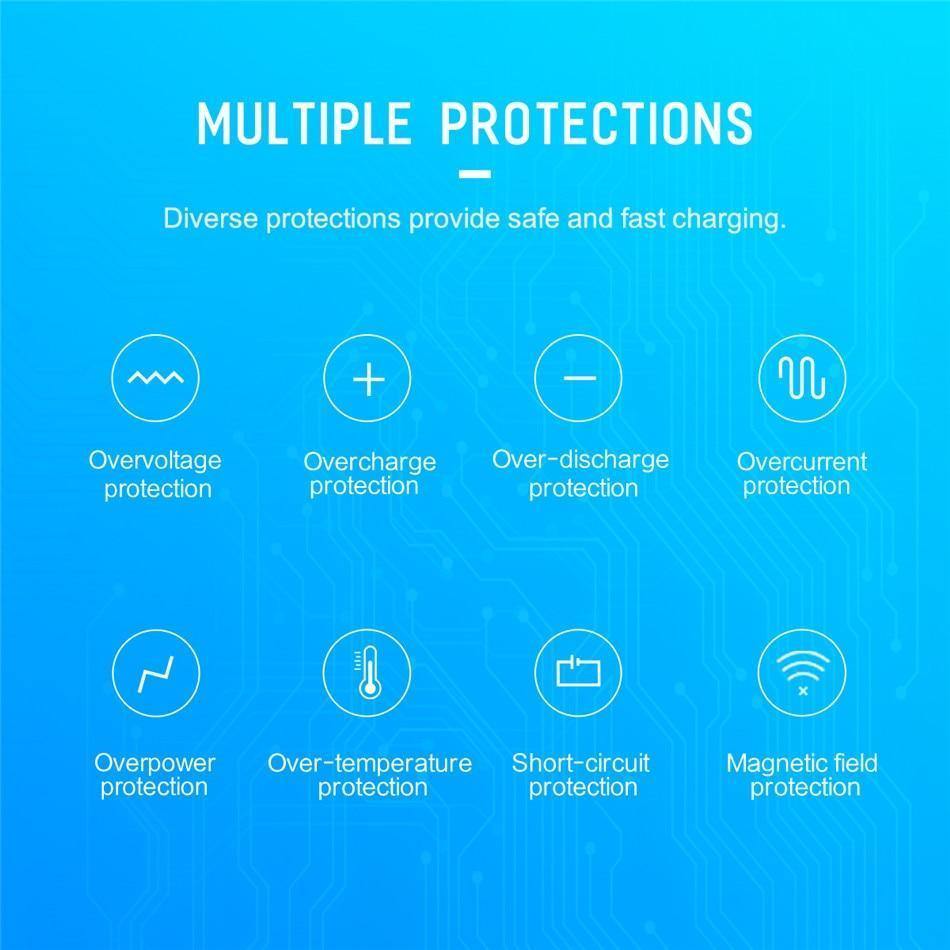 MULTIPLE PROTECTIONS

Diverse protections provide safe and fast charging.

Overvoltage protection

Overcharge protection

Over-discharge protection

Overcurrent protection

Overpower protection

Over-temperature protection

Short-circuit protection

Magnetic field protection